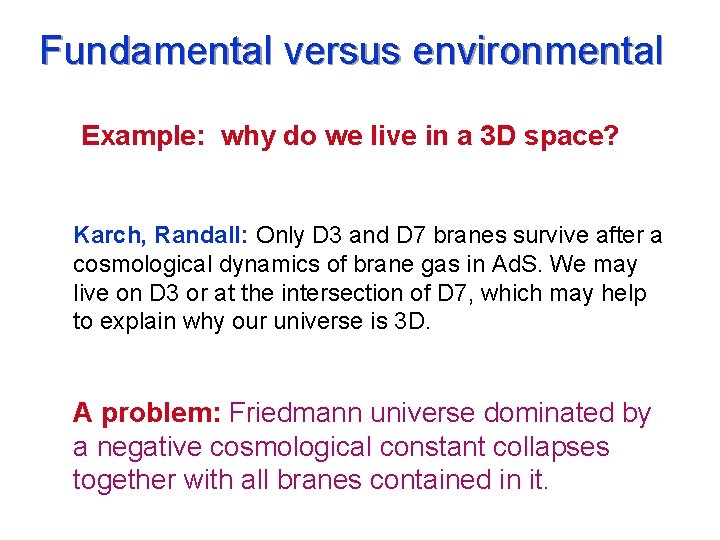 Fundamental versus environmental

Example: why do we live in a 3D space?

Karch, Randall: Only D3 and D7 branes survive after a cosmological dynamics of brane gas in AdS. We may live on D3 or at the intersection of D7, which may help to explain why our universe is 3D.

A problem: Friedmann universe dominated by a negative cosmological constant collapses together with all branes contained in it.